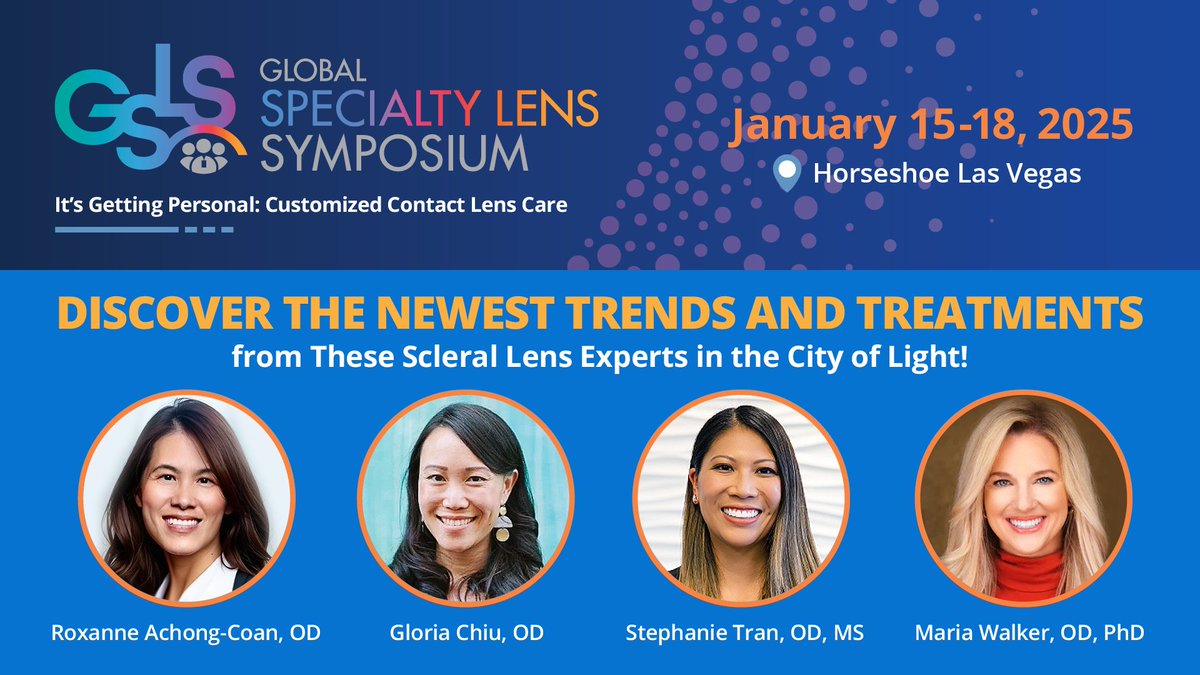 GSLS GLOBAL SPECIALTY LENS SYMPOSIUM

It's Getting Personal: Customized Contact Lens Care

January 15-18, 2025

Horseshoe Las Vegas

DISCOVER THE NEWEST TRENDS AND TREATMENTS

from These Scleral Lens Experts in the City of Light!

Roxanne Achong-Coan, OD

Gloria Chiu, OD

Stephanie Tran, OD, MS

Maria Walker, OD, PhD